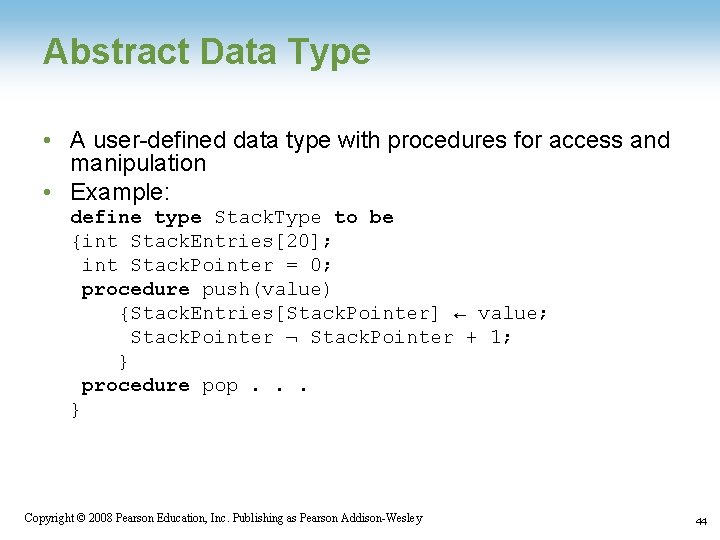 Abstract Data Type

• A user-defined data type with procedures for access and manipulation
• Example:
define type StackType to be
{int StackEntries[20];
 int StackPointer = 0;
 procedure push(value)
    {StackEntries[StackPointer] ← value;
     StackPointer ¬ StackPointer + 1;
    }
 procedure pop . . .
}

Copyright © 2008 Pearson Education, Inc. Publishing as Pearson Addison-Wesley

44